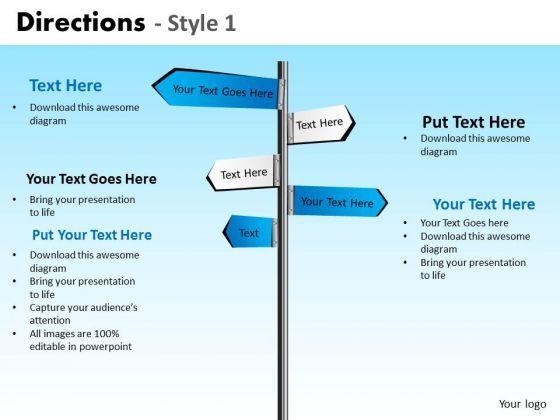 Directions - Style 1

Text Here
• Download this awesome diagram

Your Text Goes Here
• Bring your presentation to life

Put Your Text Here
• Download this awesome diagram
• Bring your presentation to life
• Capture your audience's attention
• All images are 100% editable in powerpoint

Your Text Goes Here

Text Here

Text Here

Your Text Here

Text

Put Text Here
• Download this awesome diagram

Your Text Here
• Your Text Goes here
• Download this awesome diagram
• Bring your presentation to life

Your logo